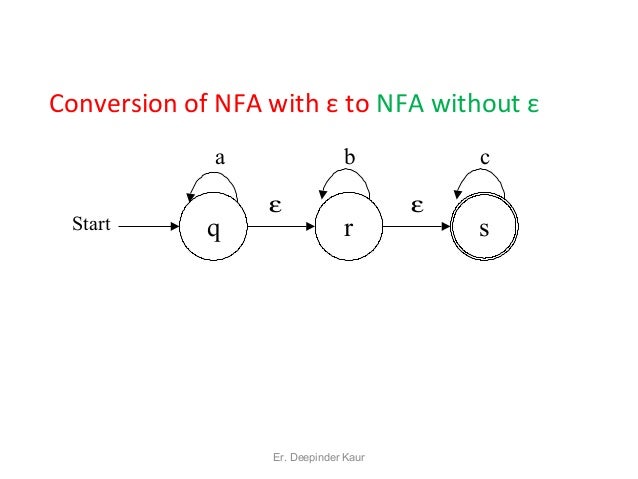 Conversion of NFA with ε to NFA without ε

a
b
c
Start
q
ε
r
ε
s

Er. Deepinder Kaur